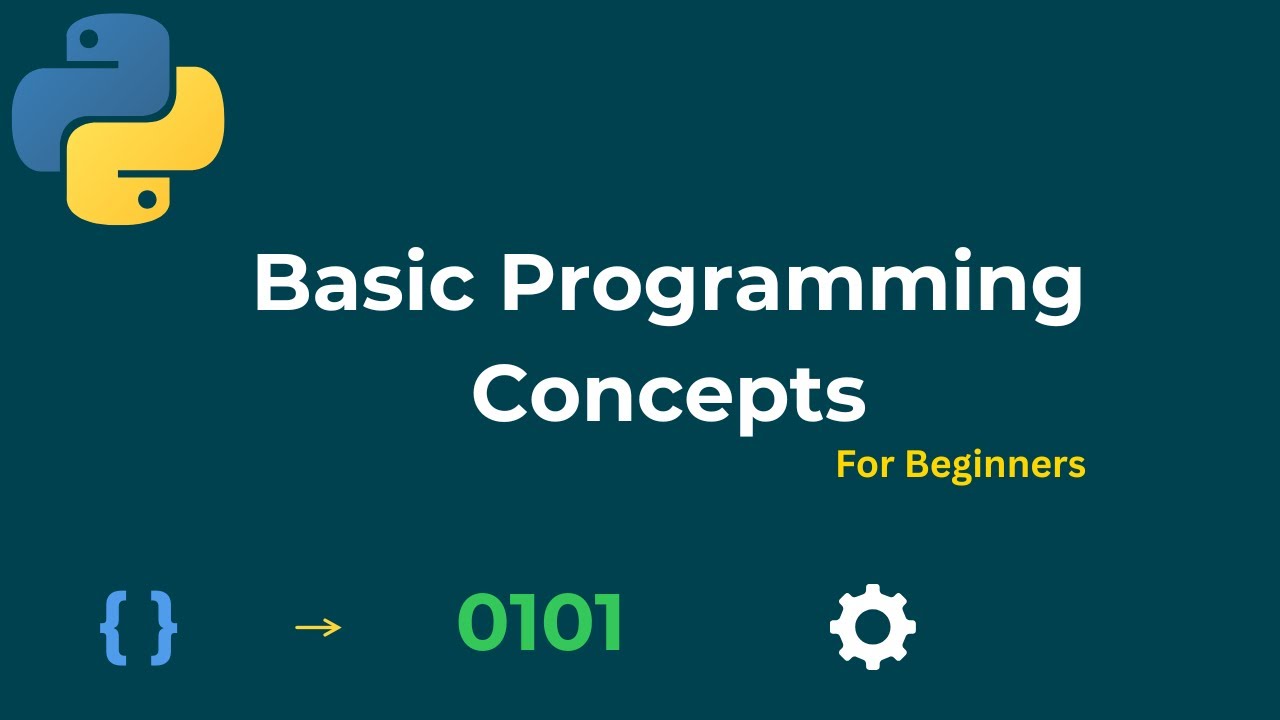 Basic Programming Concepts

For Beginners

{ } → 0101